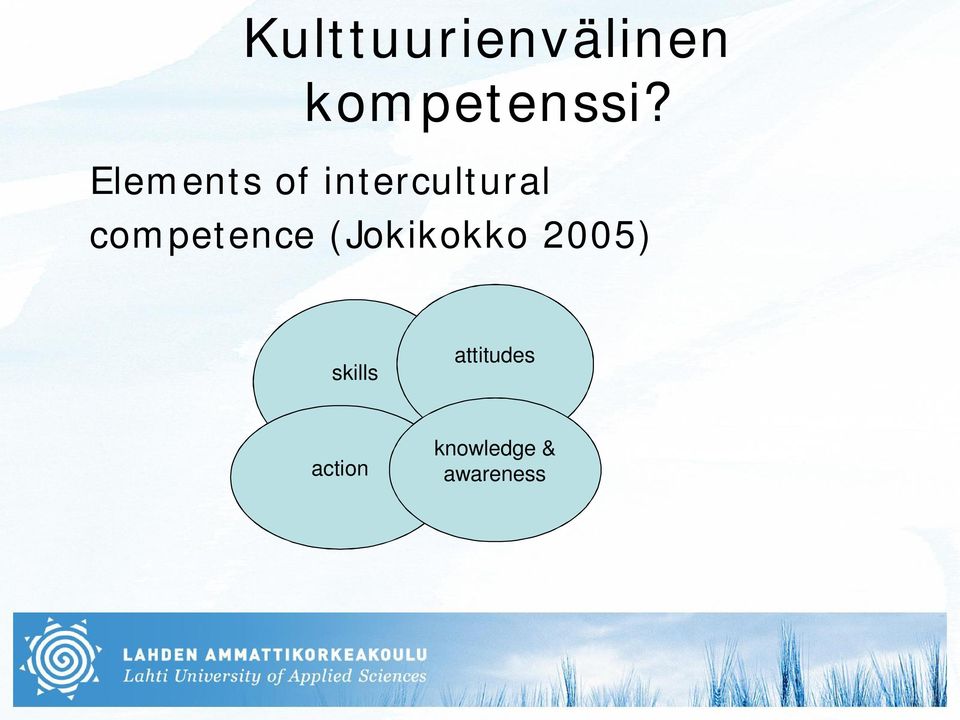 Kulttuurienvälinen kompetenssi?

Elements of intercultural competence (Jokikokko 2005)

skills

attitudes

action

knowledge & awareness

LAHDEN AMMATTIKORKEAKOULU
Lahti University of Applied Sciences